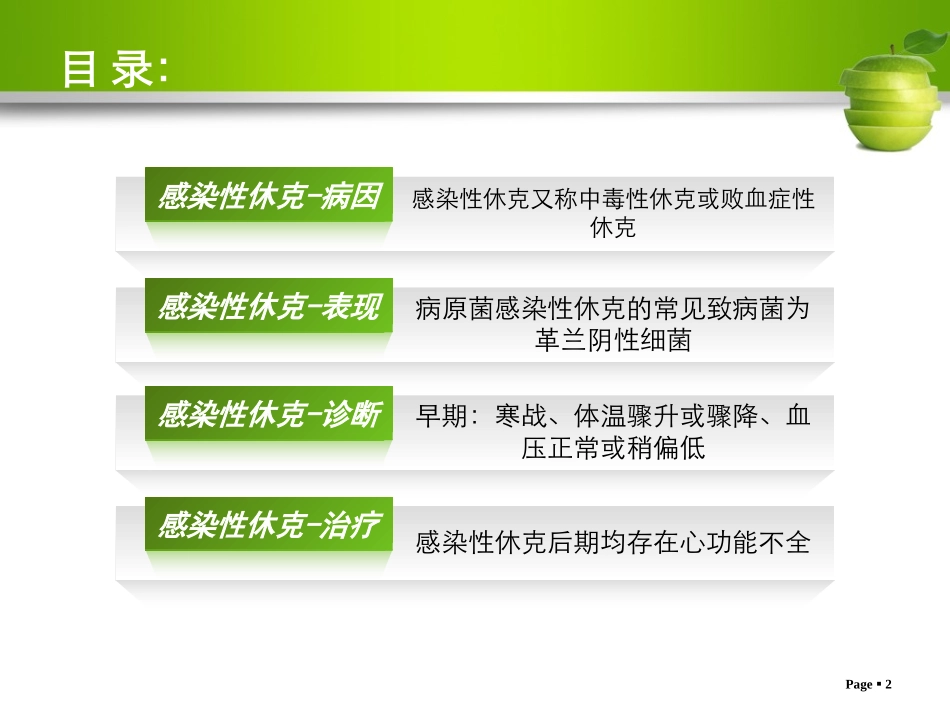 目 录:

感染性休克-病因

感染性休克又称中毒性休克或败血症性休克

感染性休克-表现

病原菌感染性休克的常见致病菌为革兰阴性细菌

感染性休克-诊断

早期：寒战、体温骤升或骤降、血压正常或稍偏低

感染性休克-治疗

感染性休克后期均存在心功能不全

Page ▪ 2